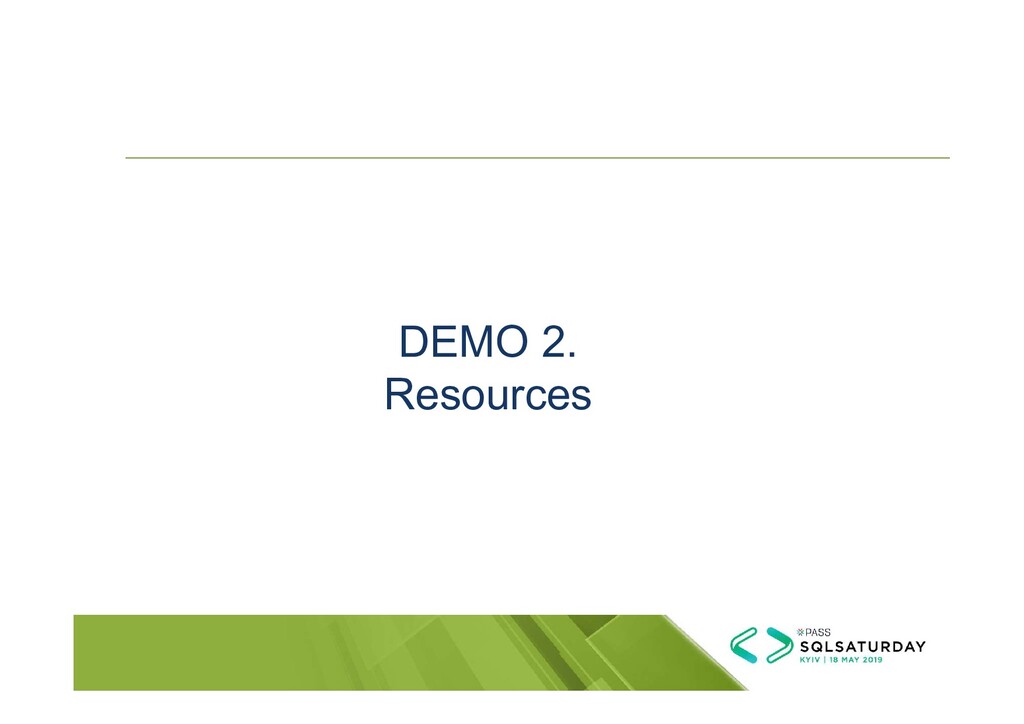 DEMO 2.
Resources

PASS
SQLSATURDAY
KYIV | 18 MAY 2019